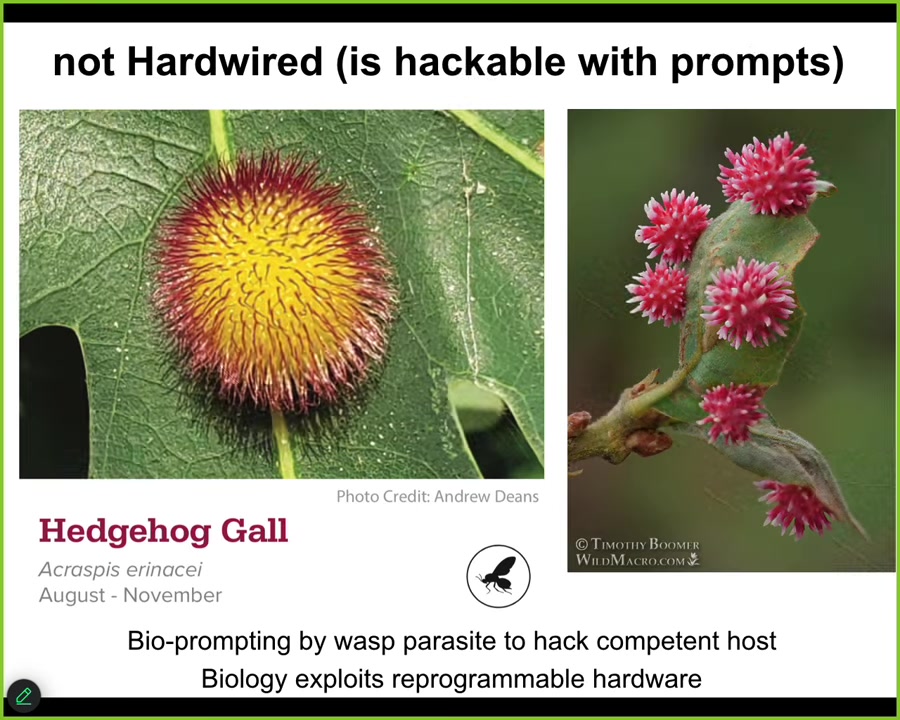 not Hardwired (is hackable with prompts)

Photo Credit: Andrew Deans

Hedgehog Gall

Acraspis erinacei

August - November

© Timothy Boomer
WildMacro.com

Bio-prompting by wasp parasite to hack competent host
Biology exploits reprogrammable hardware